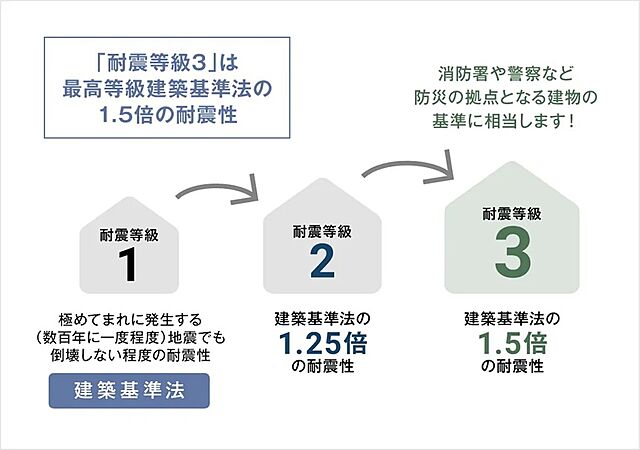 「耐震等級3」は
最高等級建築基準法の
1.5倍の耐震性

消防署や警察など
防災の拠点となる建物の
基準に相当します！

耐震等級
1

極めてまれに発生する
（数百年に一度程度）地震でも
倒壊しない程度の耐震性

建築基準法

耐震等級
2

建築基準法の
1.25倍
の耐震性

耐震等級
3

建築基準法の
1.5倍
の耐震性